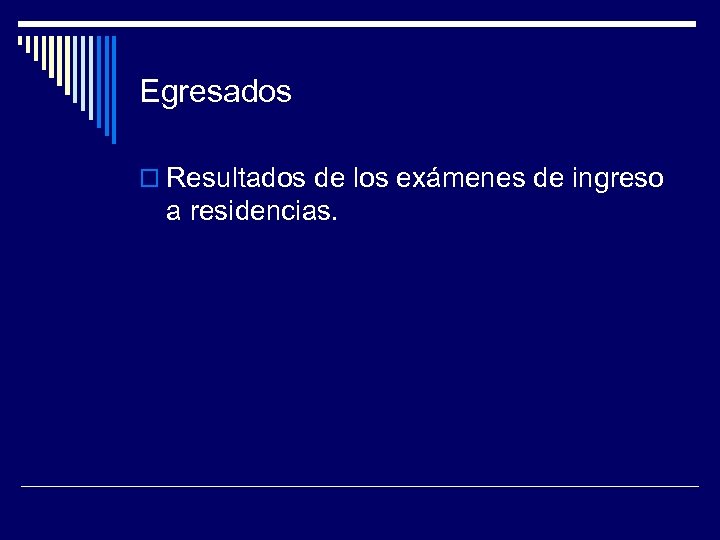 Egresados

Resultados de los exámenes de ingreso a residencias.